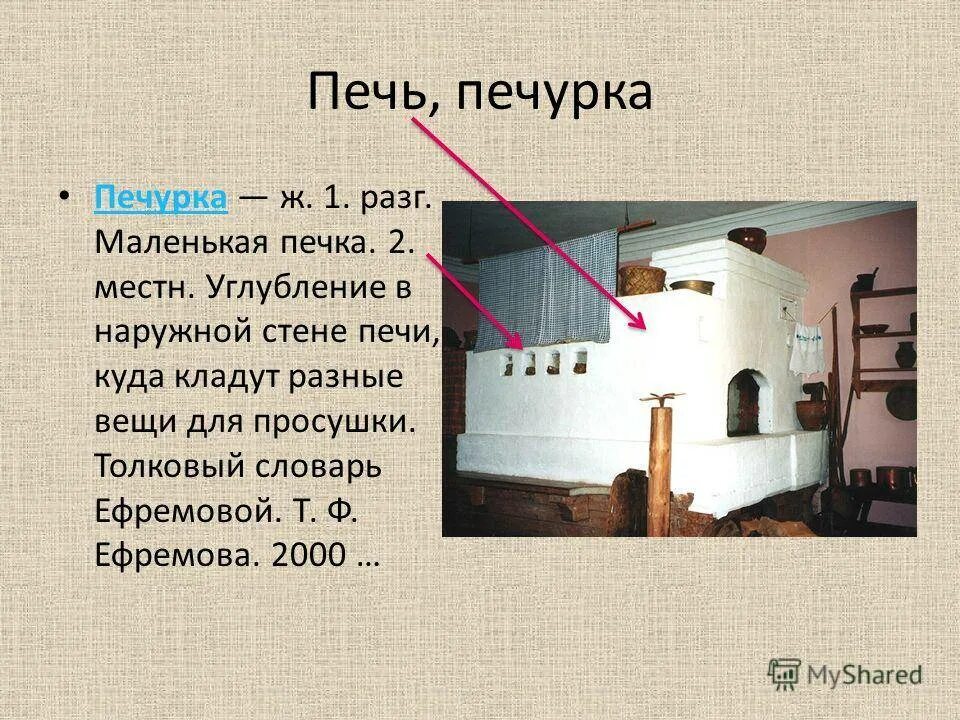 Печь, печурка

• Печурка — ж. 1. разг. Маленькая печка. 2. местн. Углубление в наружной стене печи, куда кладут разные вещи для просушки. Толковый словарь Ефремовой. Т. Ф. Ефремова. 2000 …

MyShared